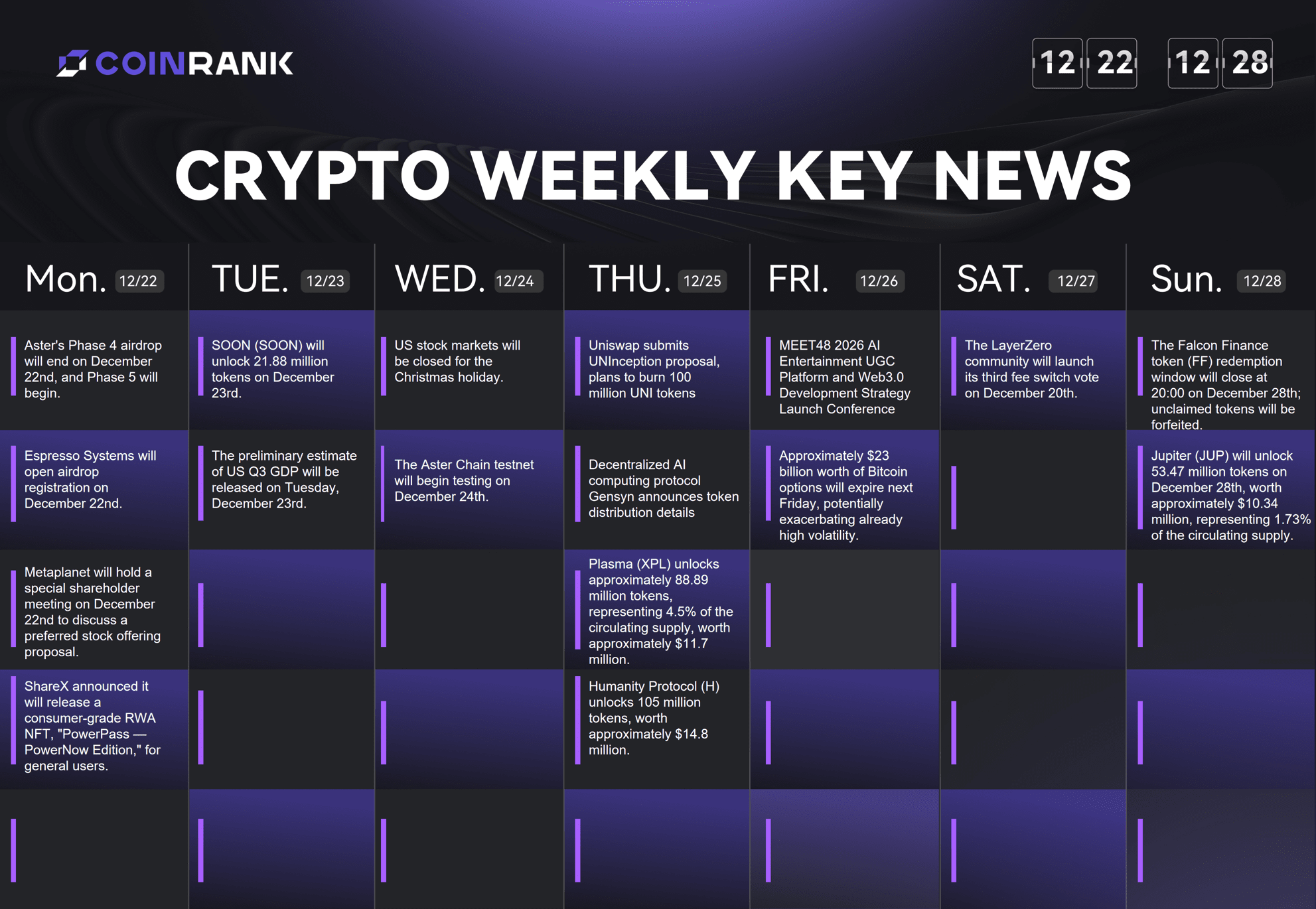 COINRANK

12 22 12 28

CRYPTO WEEKLY KEY NEWS

| Mon. 12/22 | TUE. 12/23 | WED. 12/24 | THU. 12/25 | FRI. 12/26 | SAT. 12/27 | Sun. 12/28 |
|---|---|---|---|---|---|---|
| Aster's Phase 4 airdrop will end on December 22nd, and Phase 5 will begin. | SOON (SOON) will unlock 21.88 million tokens on December 23rd. | US stock markets will be closed for the Christmas holiday. | Uniswap submits UNInception proposal, plans to burn 100 million UNI tokens | MEET48 2026 AI Entertainment UGC Platform and Web3.0 Development Strategy Launch Conference | The LayerZero community will launch its third fee switch vote on December 20th. | The Falcon Finance token (FF) redemption window will close at 20:00 on December 28th; unclaimed tokens will be forfeited. |
| Espresso Systems will open airdrop registration on December 22nd. | The preliminary estimate of US Q3 GDP will be released on Tuesday, December 23rd. | The Aster Chain testnet will begin testing on December 24th. | Decentralized AI computing protocol Gensyn announces token distribution details | Approximately $23 billion worth of Bitcoin options will expire next Friday, potentially exacerbating already high volatility. | | Jupiter (JUP) will unlock 53.47 million tokens on December 28th, worth approximately $10.34 million, representing 1.73% of the circulating supply. |
| Metaplanet will hold a special shareholder meeting on December 22nd to discuss a preferred stock offering proposal. | | | Plasma (XPL) unlocks approximately 88.89 million tokens, representing 4.5% of the circulating supply, worth approximately $11.7 million. | | | |
| ShareX announced it will release a consumer-grade RWA NFT, "PowerPass — PowerNow Edition," for general users. | | | Humanity Protocol (H) unlocks 105 million tokens, worth approximately $14.8 million. | | | |